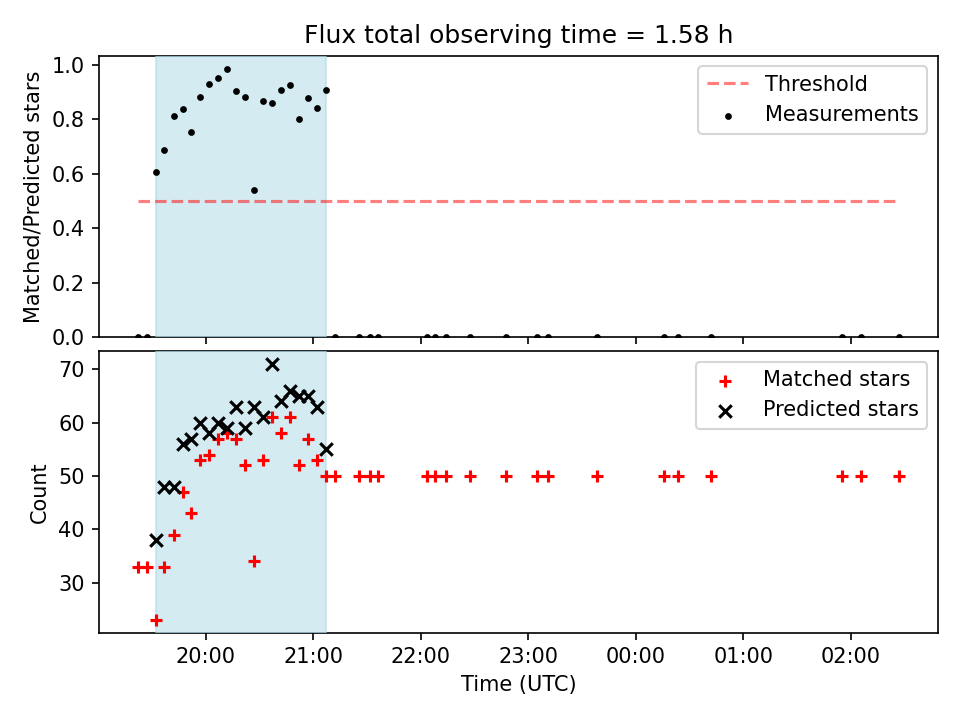 Flux total observing time = 1.58 h

Matched/Predicted stars

1.0
0.8
0.6
0.4
0.2
0.0

Threshold
Measurements

Count

70
60
50
40
30

Matched stars
Predicted stars

20:00
21:00
22:00
23:00
00:00
01:00
02:00

Time (UTC)